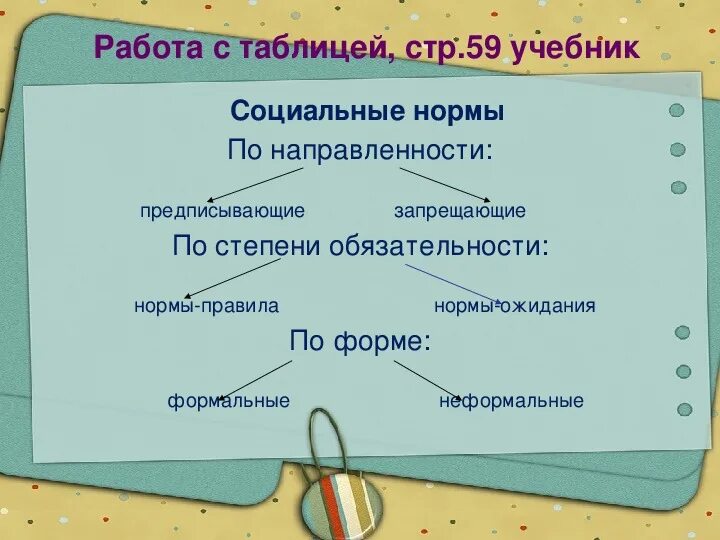 Работа с таблицей, стр.59 учебник

Социальные нормы

По направленности:

предписывающие

запрещающие

По степени обязательности:

нормы-правила

нормы-ожидания

По форме:

формальные

неформальные